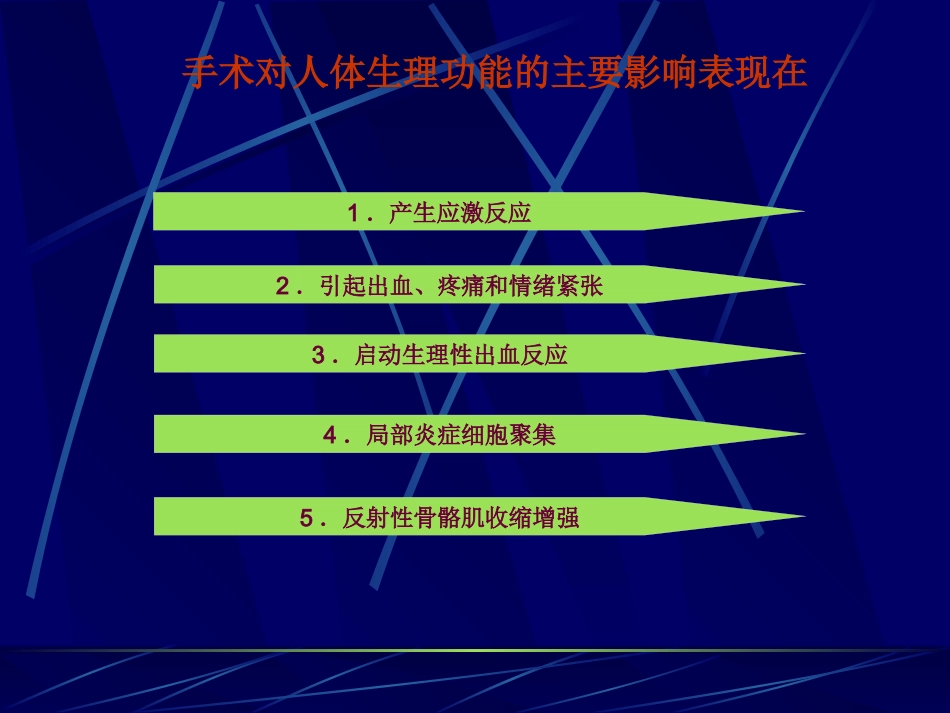 手术对人体生理功能的主要影响表现在

1．产生应激反应

2．引起出血、疼痛和情绪紧张

3．启动生理性出血反应

4．局部炎症细胞聚集

5．反射性骨骼肌收缩增强